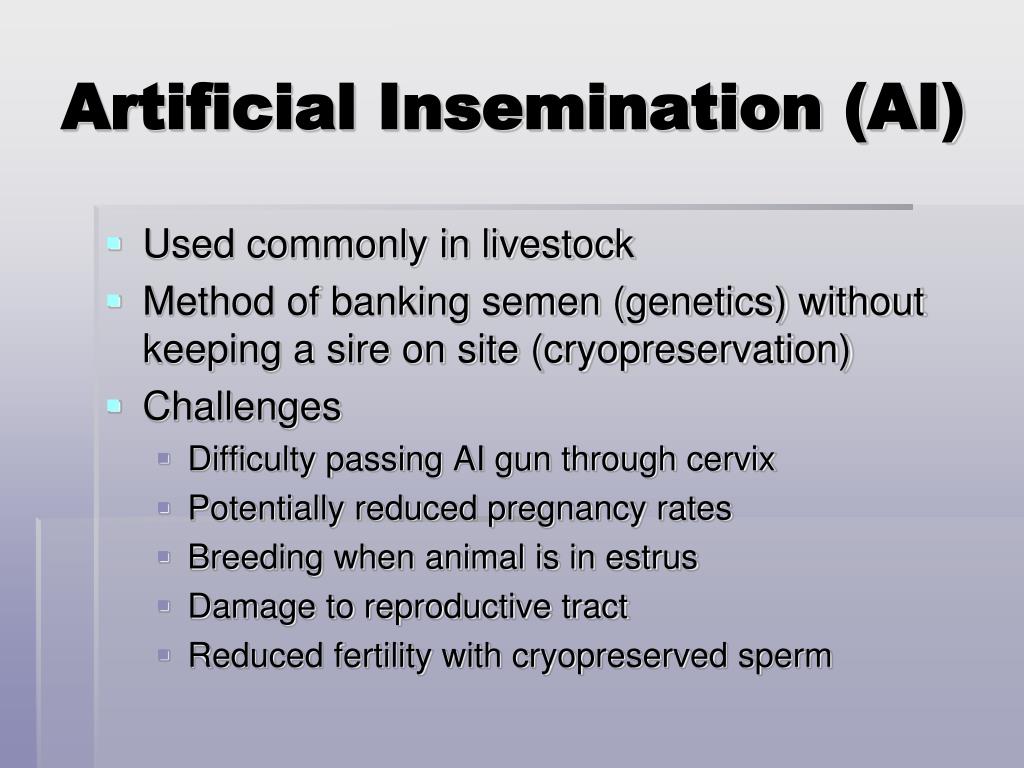 Artificial Insemination (AI)

- Used commonly in livestock
- Method of banking semen (genetics) without keeping a sire on site (cryopreservation)
- Challenges
  - Difficulty passing AI gun through cervix
  - Potentially reduced pregnancy rates
  - Breeding when animal is in estrus
  - Damage to reproductive tract
  - Reduced fertility with cryopreserved sperm